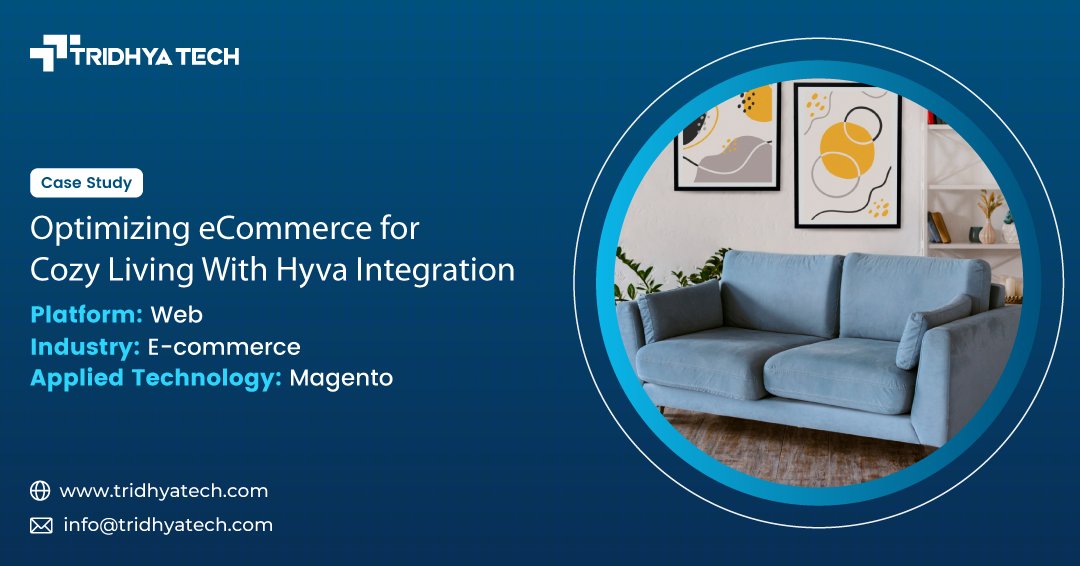 TRIDHYA TECH

Case Study

Optimizing eCommerce for Cozy Living With Hyva Integration

Platform: Web
Industry: E-commerce
Applied Technology: Magento

www.tridhyatech.com
info@tridhyatech.com